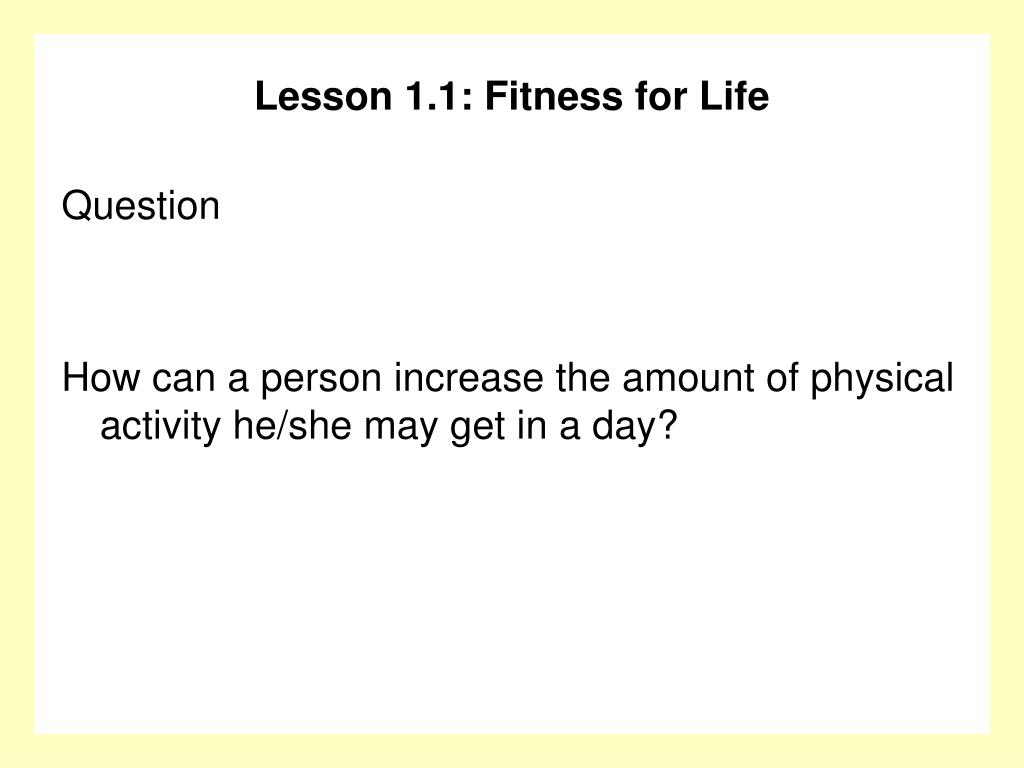 Lesson 1.1: Fitness for Life

Question

How can a person increase the amount of physical activity he/she may get in a day?